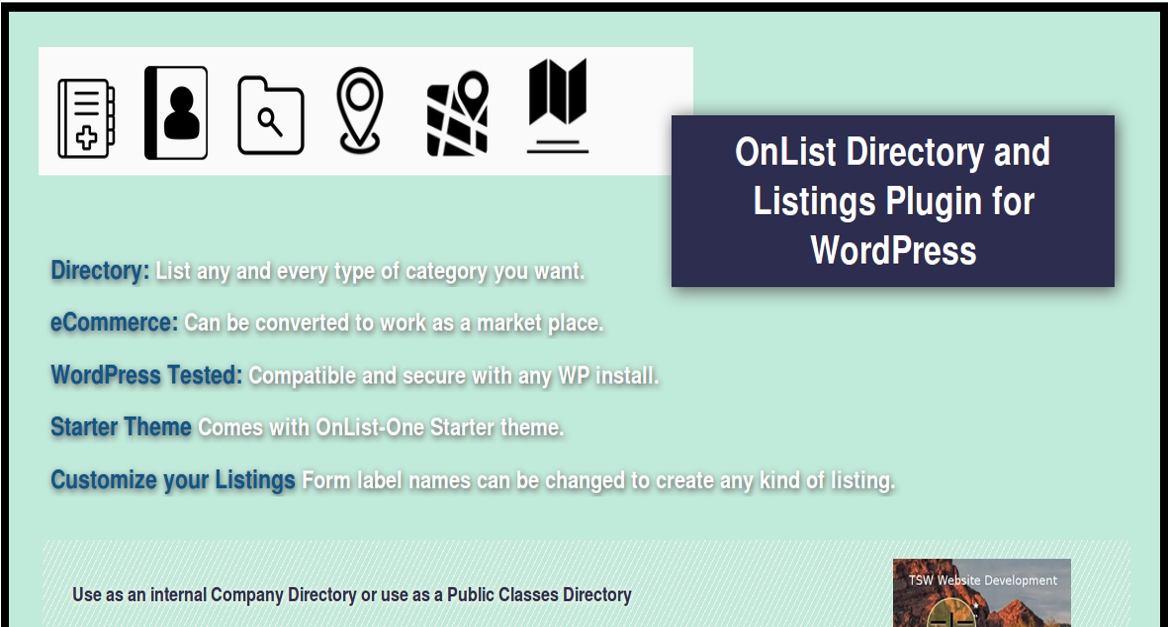 OnList Directory and Listings Plugin for WordPress

Directory: List any and every type of category you want.

eCommerce: Can be converted to work as a market place.

WordPress Tested: Compatible and secure with any WP install.

Starter Theme Comes with OnList-One Starter theme.

Customize your Listings Form label names can be changed to create any kind of listing.

Use as an internal Company Directory or use as a Public Classes Directory

TSW Website Development